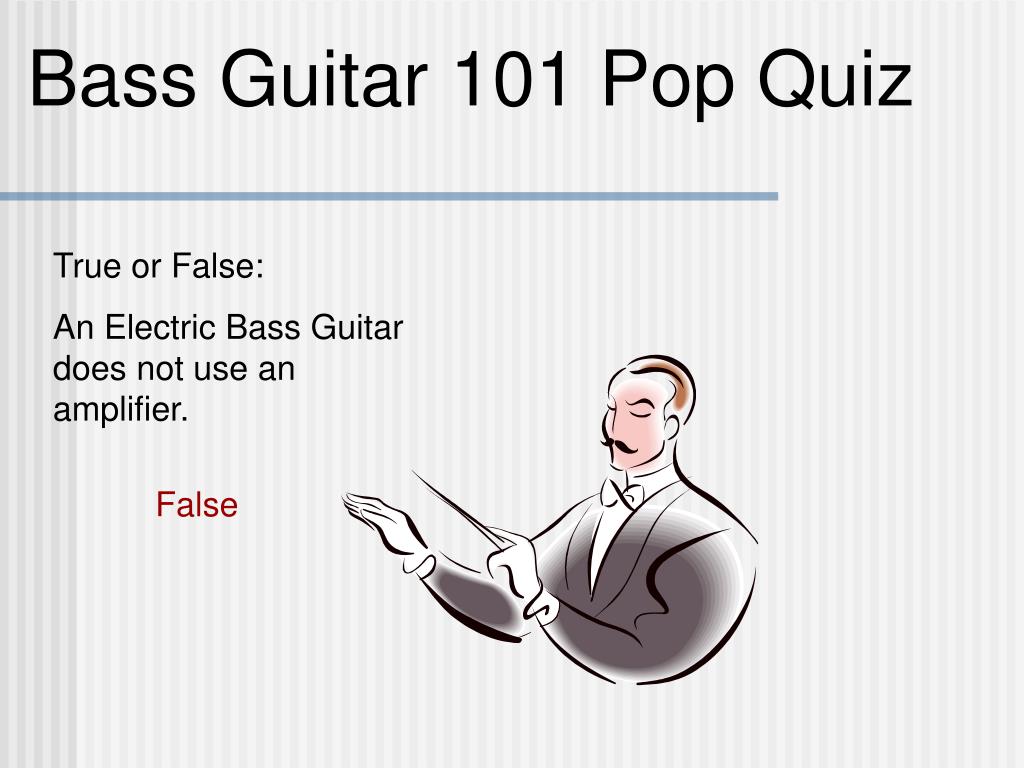 Bass Guitar 101 Pop Quiz

True or False:

An Electric Bass Guitar does not use an amplifier.

False